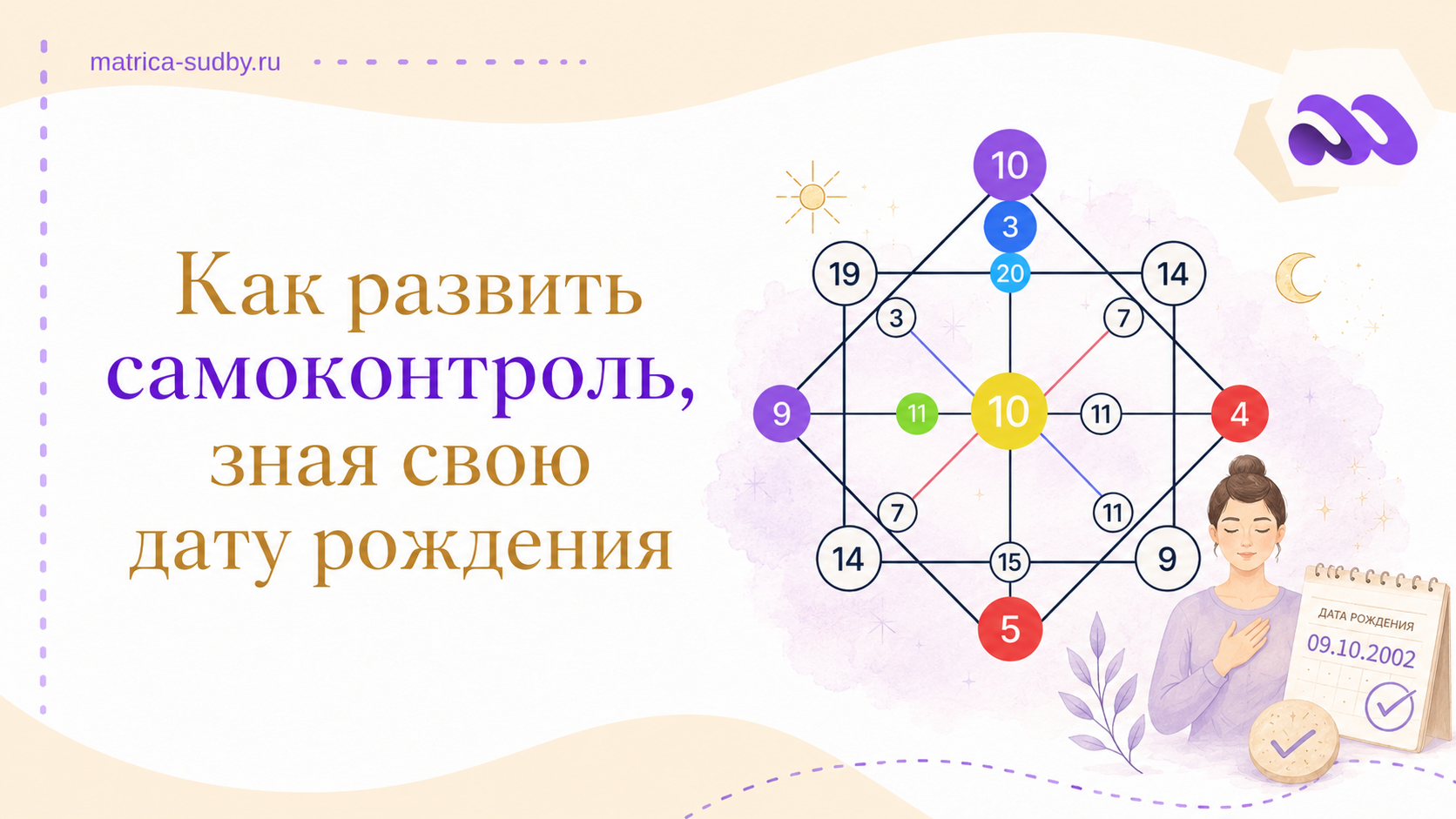 matrica-sudby.ru

Как развить самоконтроль, зная свою дату рождения

10
3
19
20
14
3
7
9
11
10
11
4
7
11
14
15
9
5

ДАТА РОЖДЕНИЯ
09.10.2002